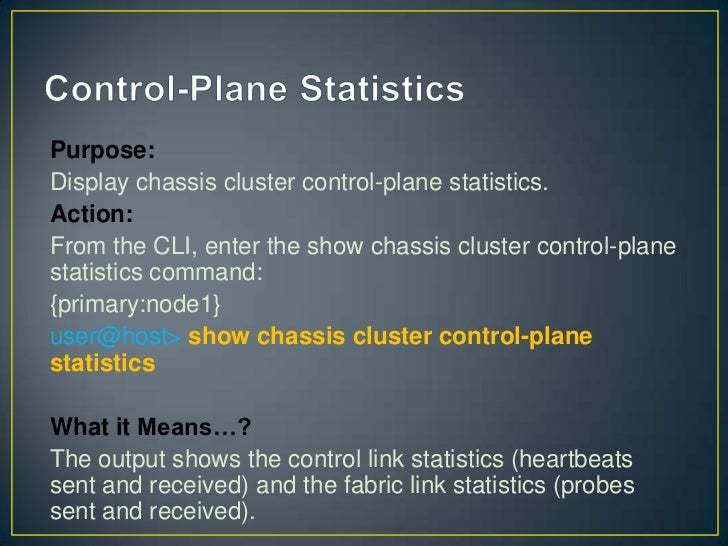 Control-Plane Statistics

Purpose:

Display chassis cluster control-plane statistics.

Action:

From the CLI, enter the show chassis cluster control-plane statistics command:

{primary:node1}

user@host> show chassis cluster control-plane statistics

What it Means…?

The output shows the control link statistics (heartbeats sent and received) and the fabric link statistics (probes sent and received).